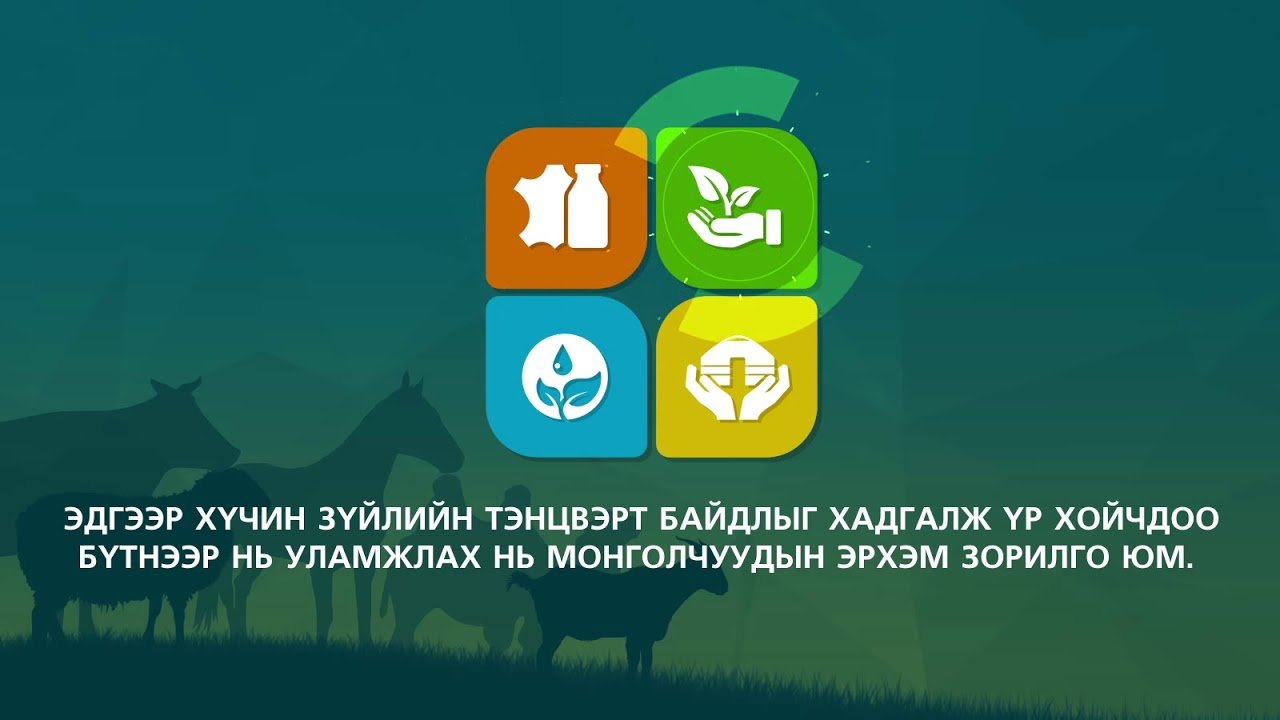 ЭДГЭЭР ХҮЧИН ЗҮЙЛИЙН ТЭНЦВЭРТ БАЙДЛЫГ ХАДГАЛЖ ҮР ХОЙЧДОО БҮТНЭЭР НЬ УЛАМЖЛАХ НЬ МОНГОЛЧУУДЫН ЭРХЭМ ЗОРИЛГО ЮМ.